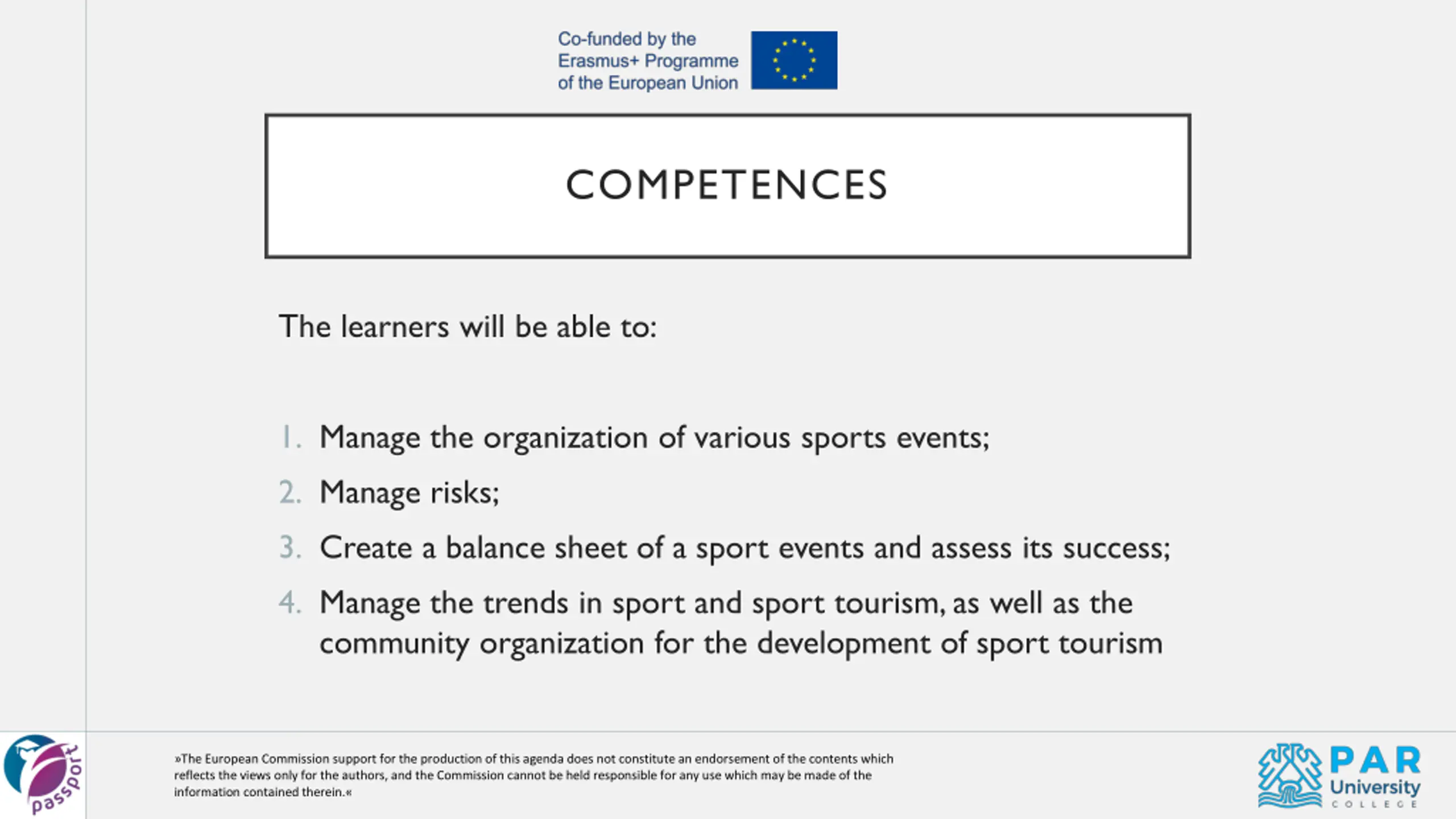 Co-funded by the Erasmus+ Programme of the European Union

COMPETENCES

The learners will be able to:

1. Manage the organization of various sports events;
2. Manage risks;
3. Create a balance sheet of a sport events and assess its success;
4. Manage the trends in sport and sport tourism, as well as the community organization for the development of sport tourism

passport

»The European Commission support for the production of this agenda does not constitute an endorsement of the contents which reflects the views only for the authors, and the Commission cannot be held responsible for any use which may be made of the information contained therein.«

PAR University COLLEGE